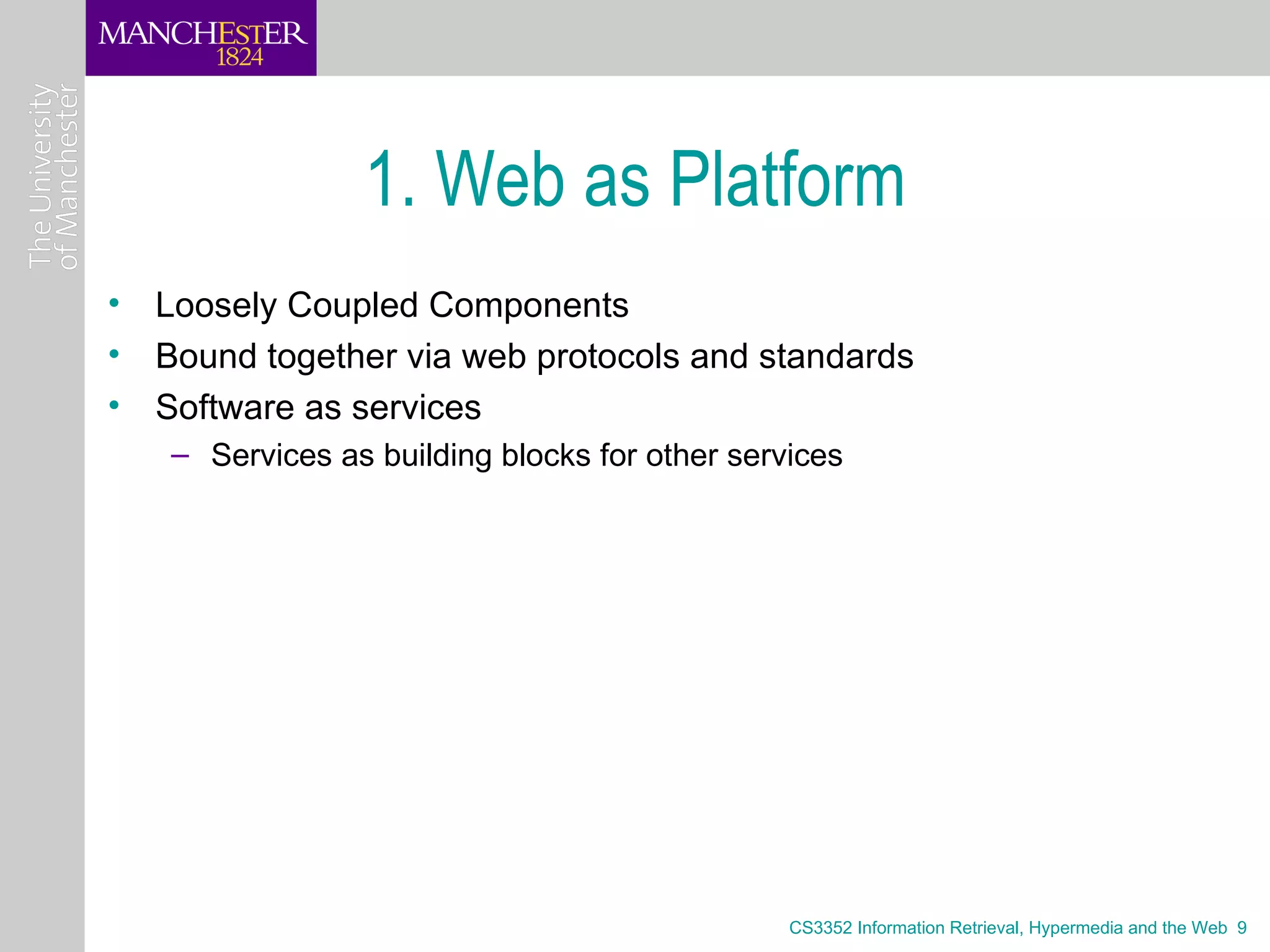 MANCHESTER
1824

The University
of Manchester

1. Web as Platform

• Loosely Coupled Components
• Bound together via web protocols and standards
• Software as services
 – Services as building blocks for other services

CS3352 Information Retrieval, Hypermedia and the Web 9